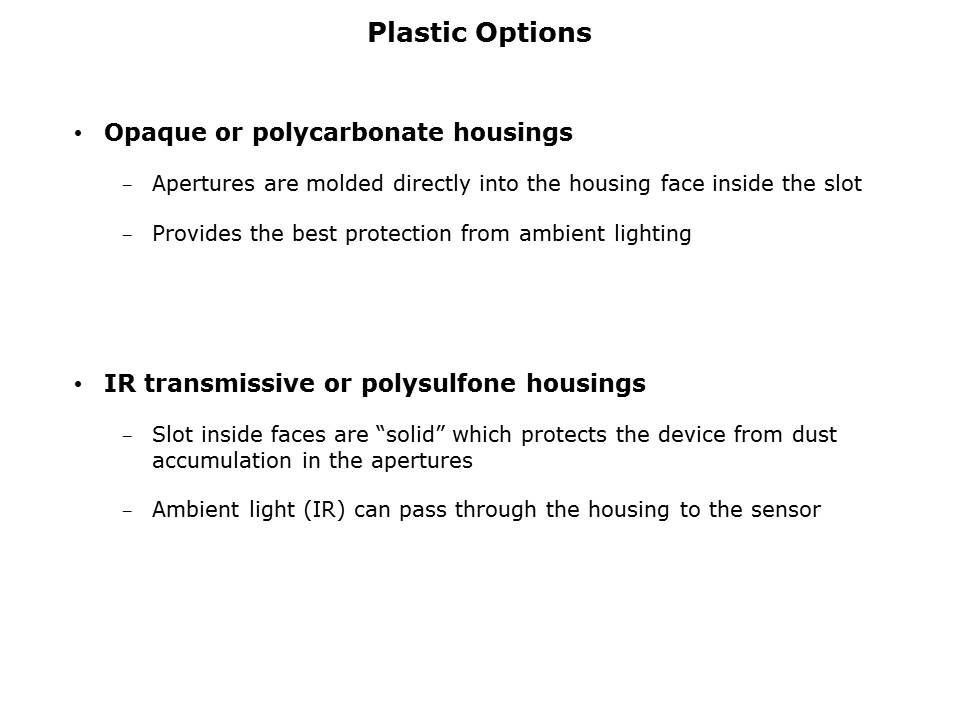 Plastic Options

• Opaque or polycarbonate housings

– Apertures are molded directly into the housing face inside the slot

– Provides the best protection from ambient lighting

• IR transmissive or polysulfone housings

– Slot inside faces are “solid” which protects the device from dust accumulation in the apertures

– Ambient light (IR) can pass through the housing to the sensor